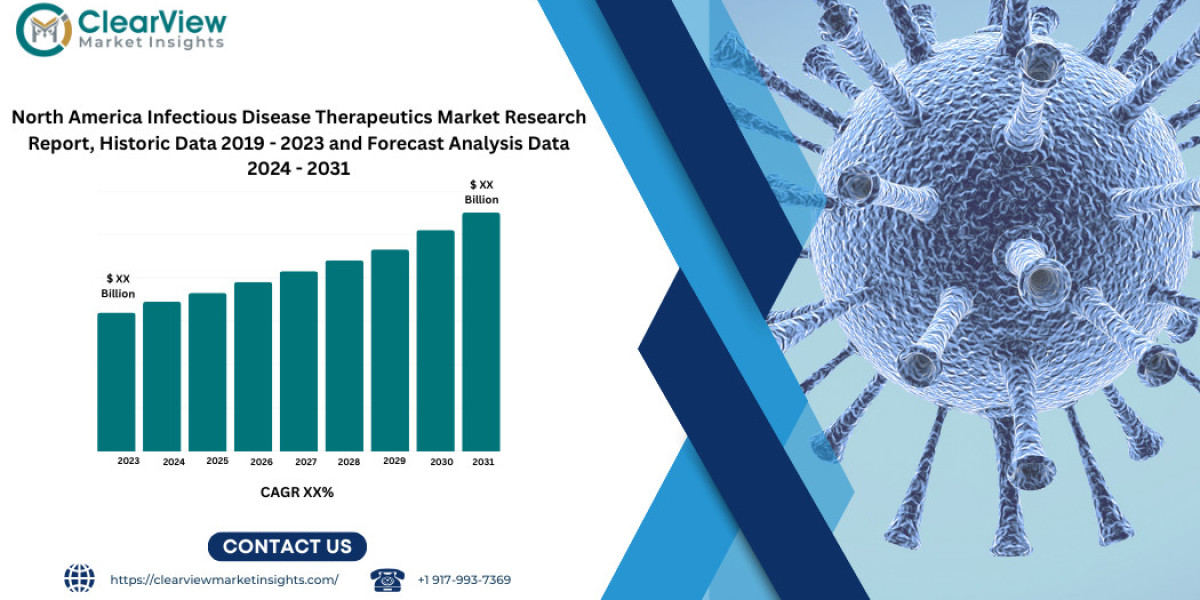 ClearView
Market Insights

North America Infectious Disease Therapeutics Market Research Report, Historic Data 2019 - 2023 and Forecast Analysis Data 2024 - 2031

$ XX Billion

$ XX Billion

2023 2024 2025 2026 2027 2028 2029 2030 2031

CAGR XX%

CONTACT US

https://clearviewmarketinsights.com/

+1 917-993-7369